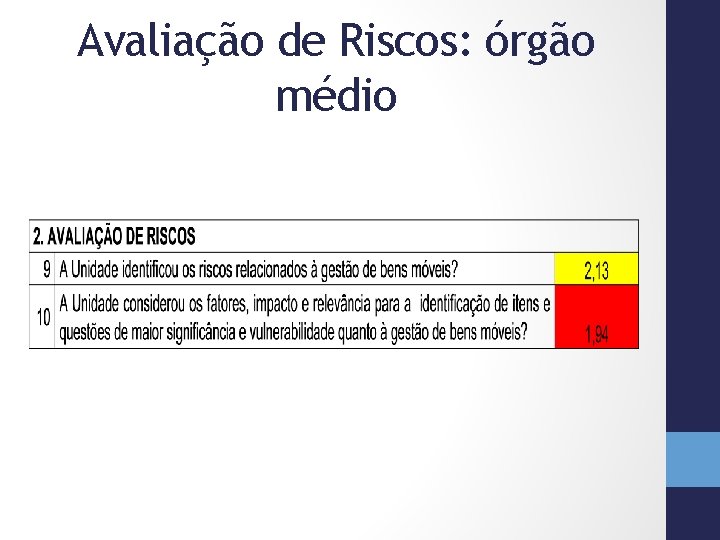 Avaliação de Riscos: órgão médio

| 2. AVALIAÇÃO DE RISCOS | | |
|---|---|---|
| 9 | A Unidade identificou os riscos relacionados à gestão de bens móveis? | 2,13 |
| 10 | A Unidade considerou os fatores, impacto e relevância para a identificação de itens e questões de maior significância e vulnerabilidade quanto à gestão de bens móveis? | 1,94 |